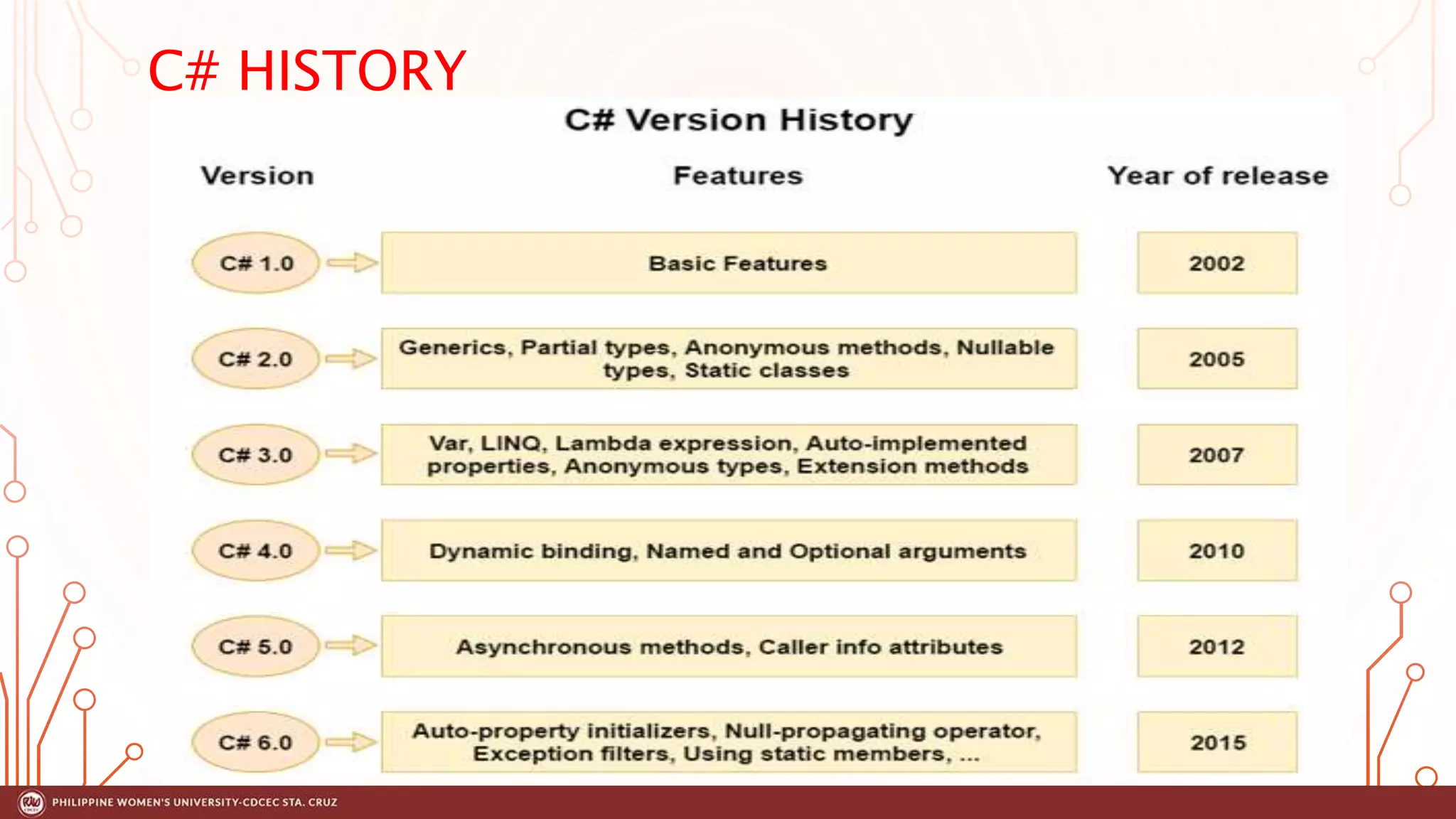 C# HISTORY

C# Version History

| Version | Features | Year of release |
|---|---|---|
| C# 1.0 | Basic Features | 2002 |
| C# 2.0 | Generics, Partial types, Anonymous methods, Nullable types, Static classes | 2005 |
| C# 3.0 | Var, LINQ, Lambda expression, Auto-implemented properties, Anonymous types, Extension methods | 2007 |
| C# 4.0 | Dynamic binding, Named and Optional arguments | 2010 |
| C# 5.0 | Asynchronous methods, Caller info attributes | 2012 |
| C# 6.0 | Auto-property initializers, Null-propagating operator, Exception filters, Using static members, ... | 2015 |

PHILIPPINE WOMEN'S UNIVERSITY-CDCEC STA. CRUZ